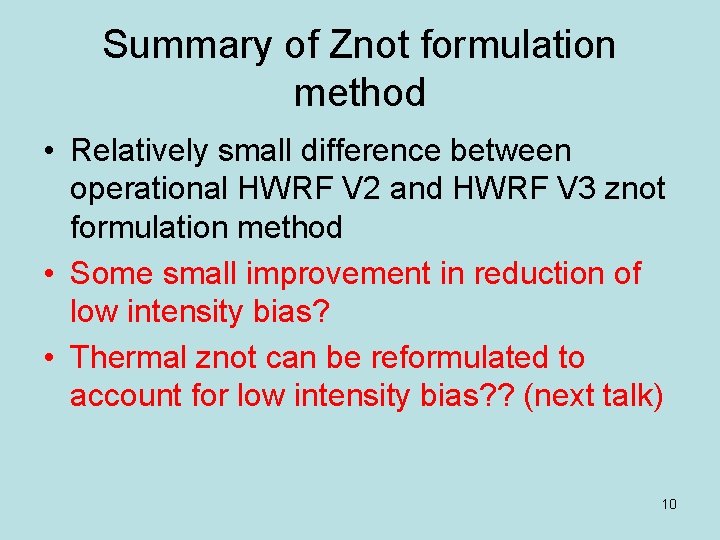 Summary of Znot formulation method

• Relatively small difference between operational HWRF V2 and HWRF V3 znot formulation method

• Some small improvement in reduction of low intensity bias?

• Thermal znot can be reformulated to account for low intensity bias?? (next talk)

10